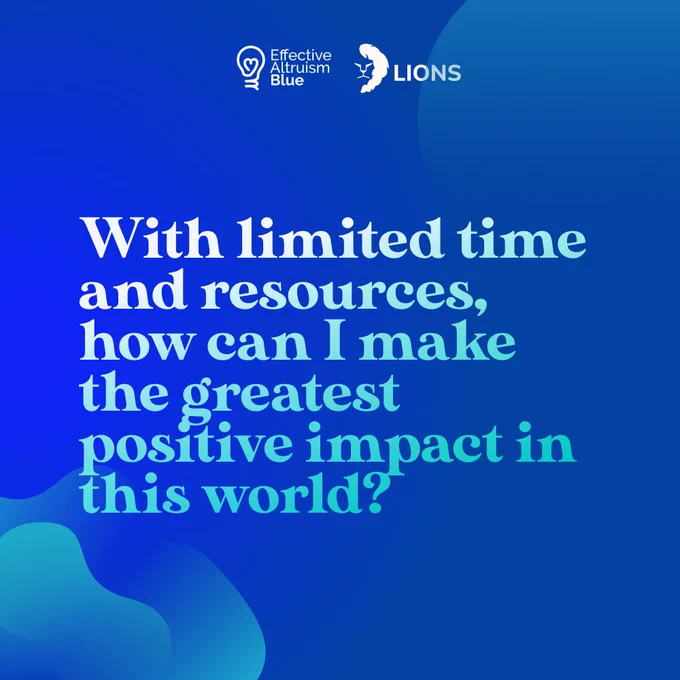 Effective Altruism Blue

LIONS

With limited time and resources, how can I make the greatest positive impact in this world?